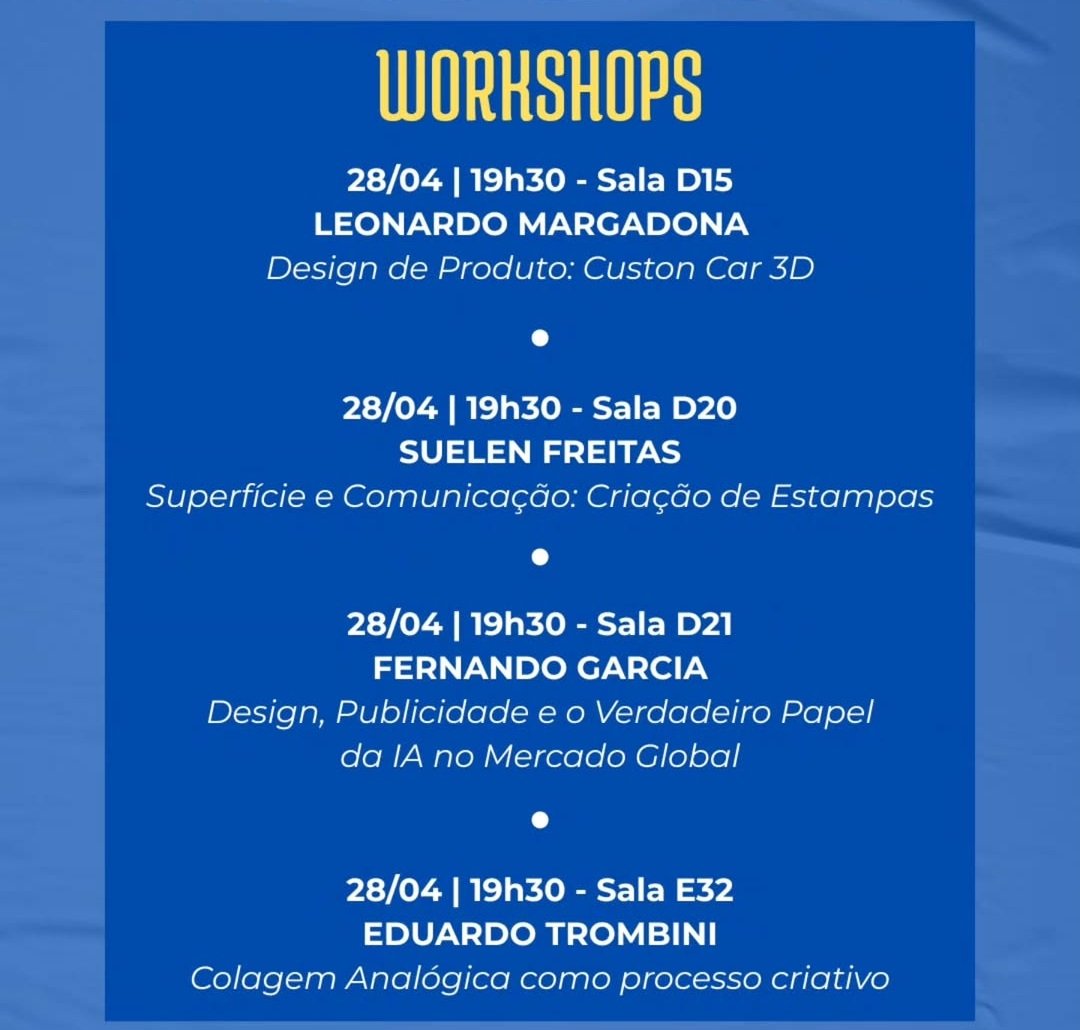 WORKSHOPS

28/04 | 19h30 - Sala D15
LEONARDO MARGADONA
Design de Produto: Custon Car 3D

•

28/04 | 19h30 - Sala D20
SUELEN FREITAS
Superfície e Comunicação: Criação de Estampas

•

28/04 | 19h30 - Sala D21
FERNANDO GARCIA
Design, Publicidade e o Verdadeiro Papel da IA no Mercado Global

•

28/04 | 19h30 - Sala E32
EDUARDO TROMBINI
Colagem Analógica como processo criativo